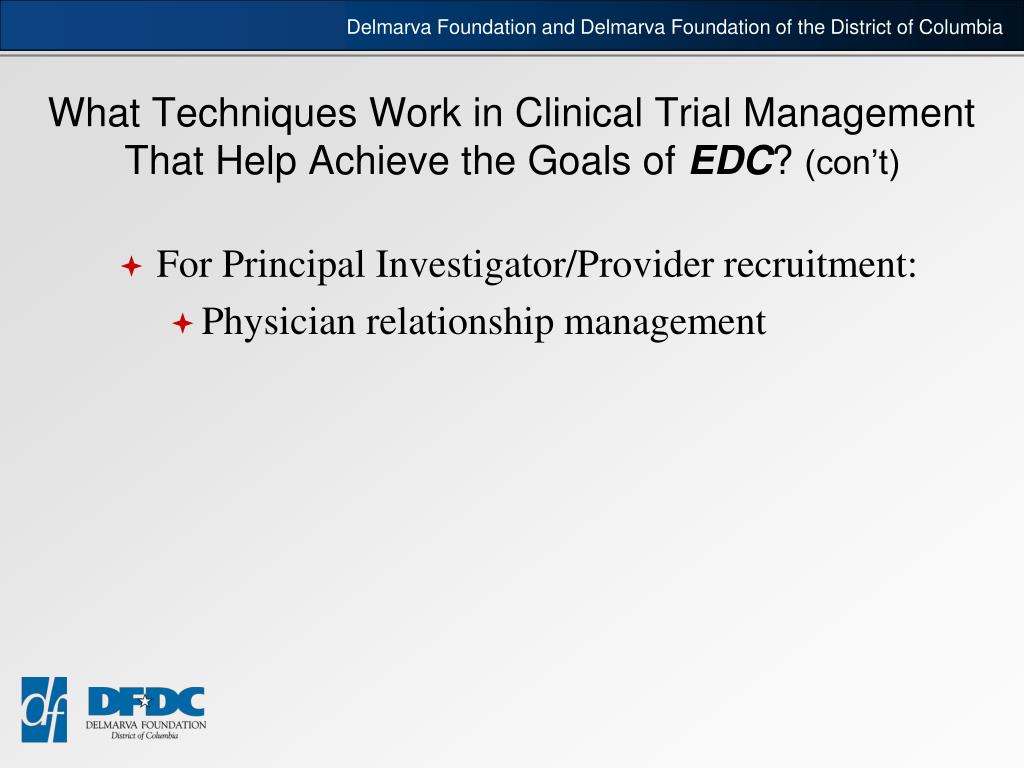 Delmarva Foundation and Delmarva Foundation of the District of Columbia

What Techniques Work in Clinical Trial Management That Help Achieve the Goals of EDC? (con't)

For Principal Investigator/Provider recruitment:

Physician relationship management

df

DFDC

DELMARVA FOUNDATION

District of Columbia